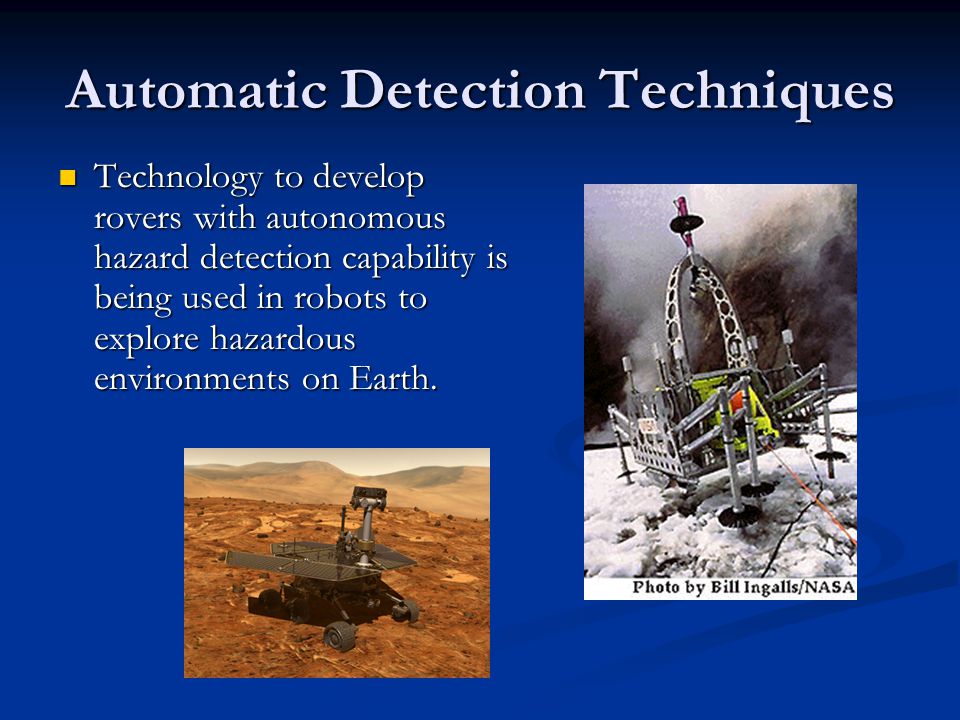 Automatic Detection Techniques

Technology to develop rovers with autonomous hazard detection capability is being used in robots to explore hazardous environments on Earth.

Photo by Bill Ingalls/NASA